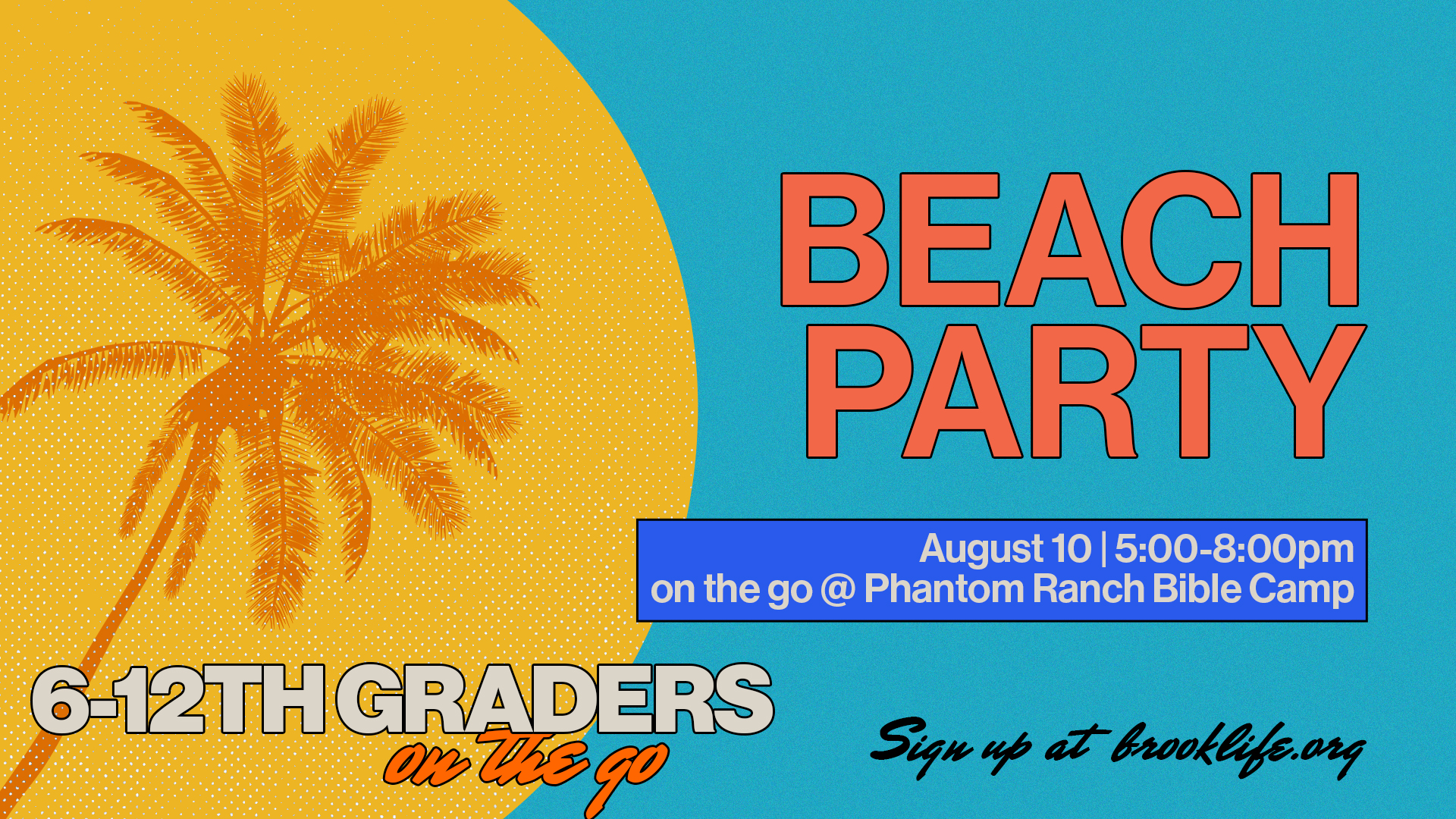 BEACH PARTY

August 10 | 5:00-8:00pm
on the go @ Phantom Ranch Bible Camp

6-12TH GRADERS
on the go

Sign up at brooklife.org